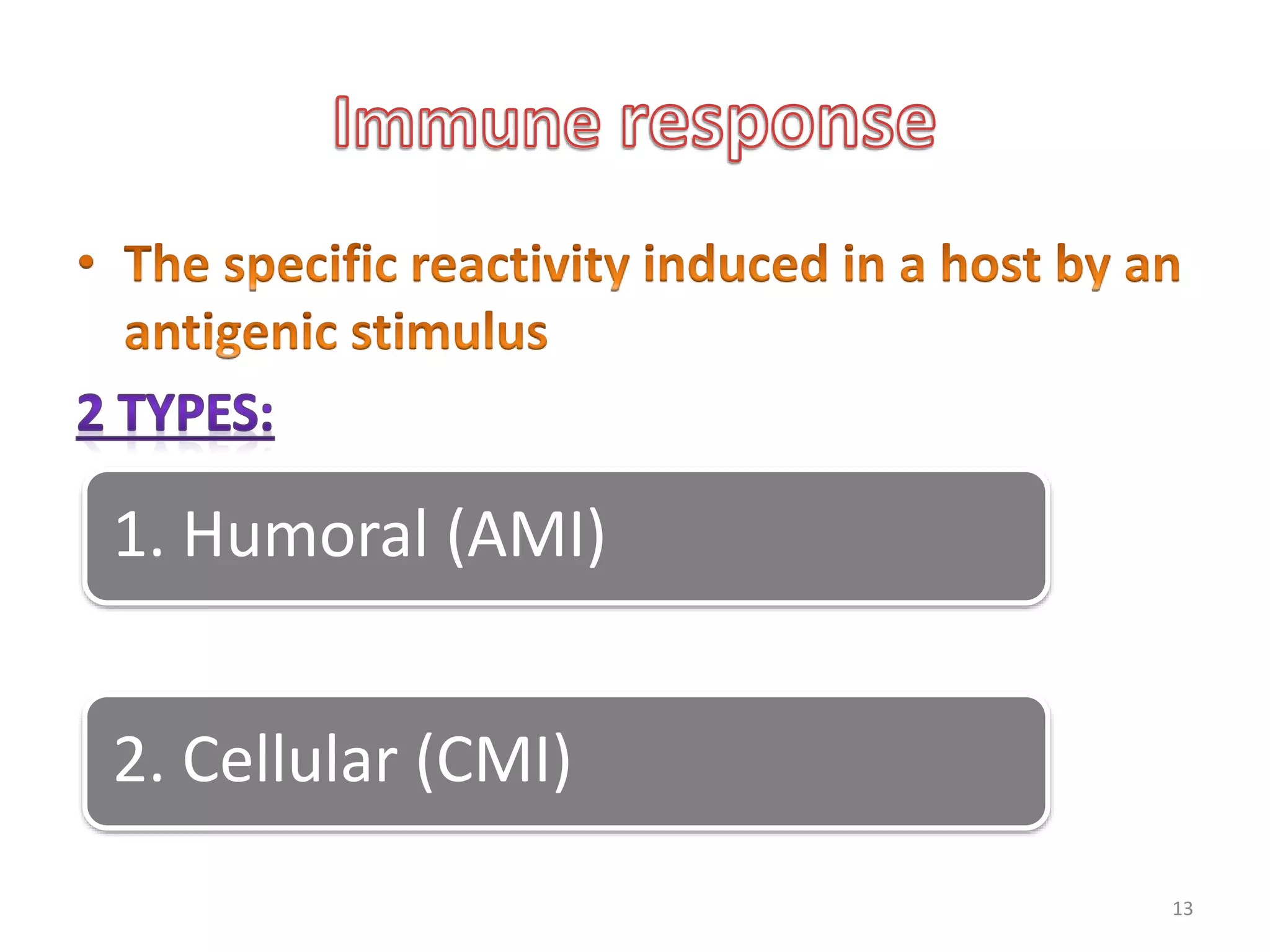 Immune response

• The specific reactivity induced in a host by an antigenic stimulus

2 TYPES:

1. Humoral (AMI)

2. Cellular (CMI)

13